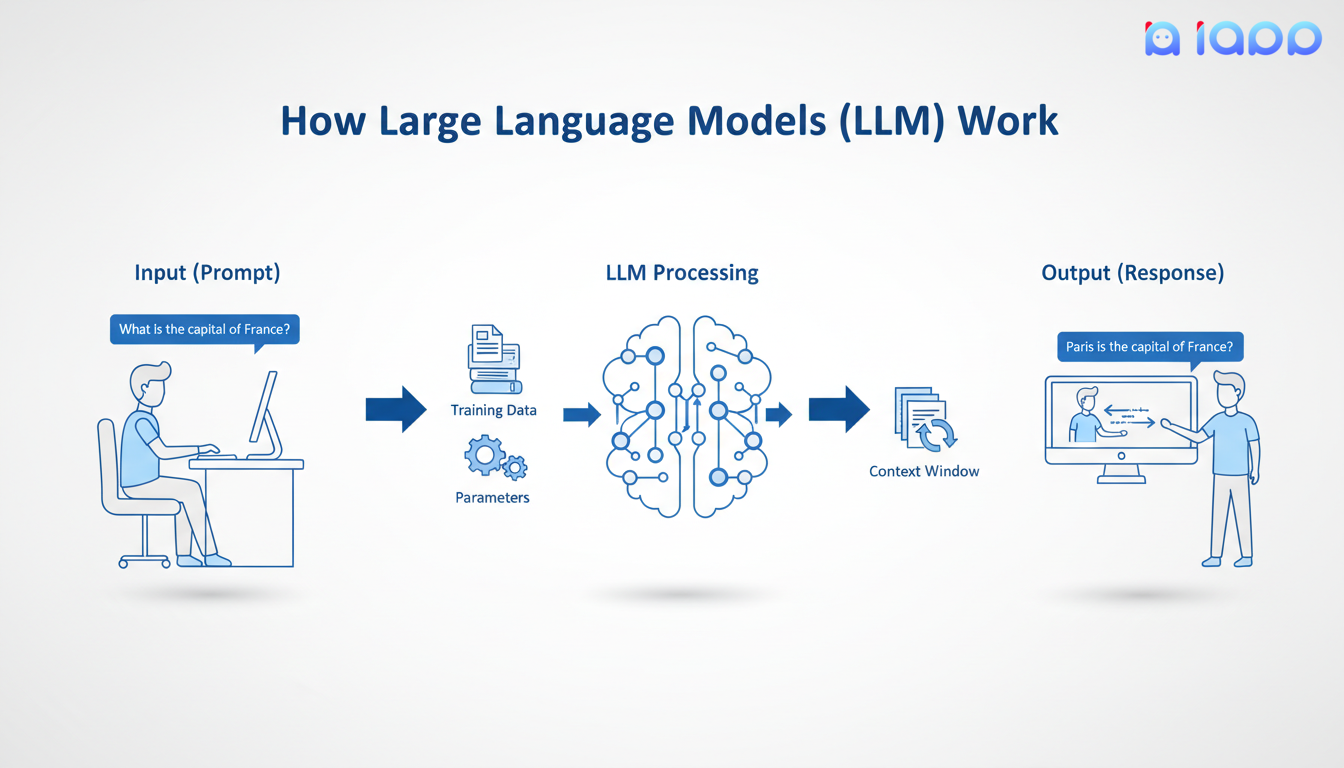 iapp

How Large Language Models (LLM) Work

Input (Prompt)

What is the capital of France?

LLM Processing

Training Data

Parameters

Context Window

Output (Response)

Paris is the capital of France?